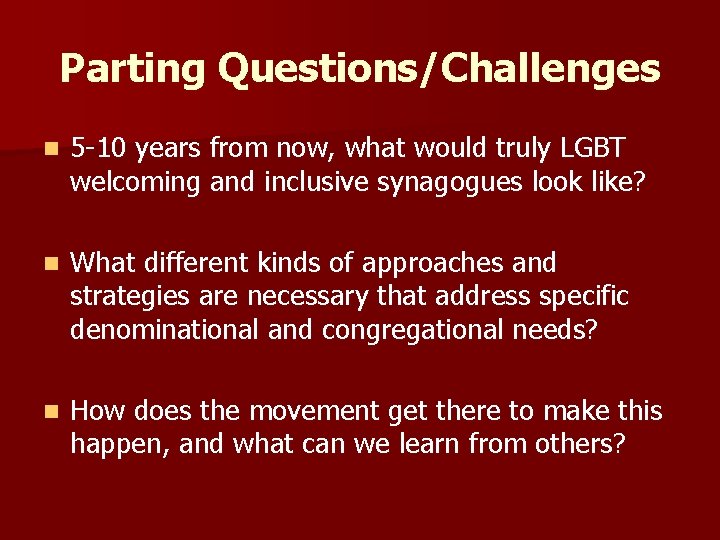 Parting Questions/Challenges

- 5-10 years from now, what would truly LGBT welcoming and inclusive synagogues look like?

- What different kinds of approaches and strategies are necessary that address specific denominational and congregational needs?

- How does the movement get there to make this happen, and what can we learn from others?